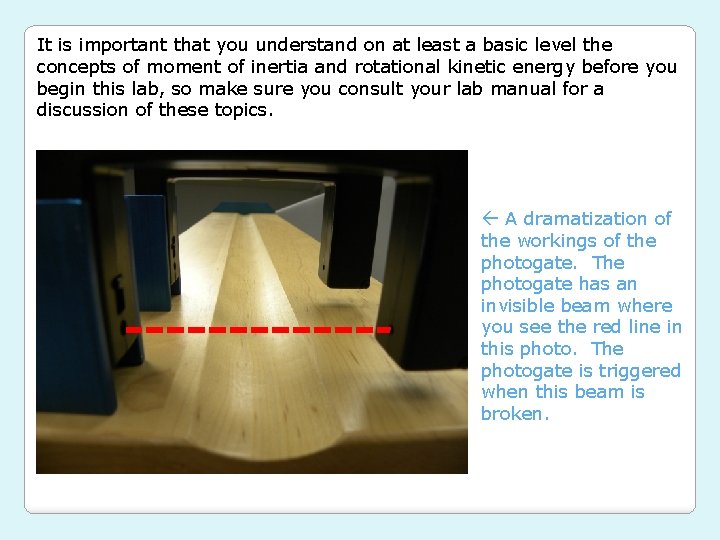 It is important that you understand on at least a basic level the concepts of moment of inertia and rotational kinetic energy before you begin this lab, so make sure you consult your lab manual for a discussion of these topics.

← A dramatization of the workings of the photogate. The photogate has an invisible beam where you see the red line in this photo. The photogate is triggered when this beam is broken.